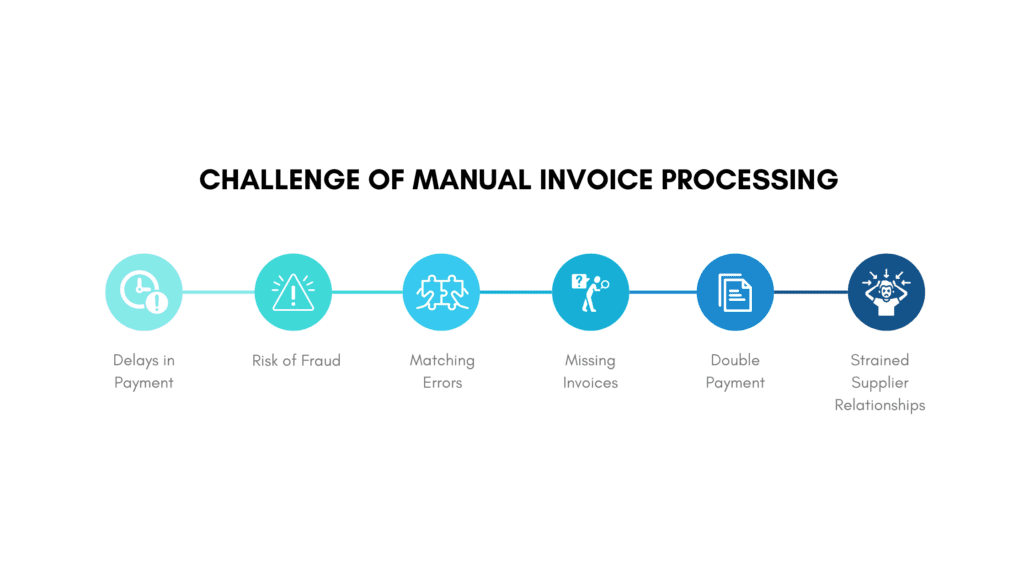 CHALLENGE OF MANUAL INVOICE PROCESSING

Delays in Payment

Risk of Fraud

Matching Errors

Missing Invoices

Double Payment

Strained Supplier Relationships